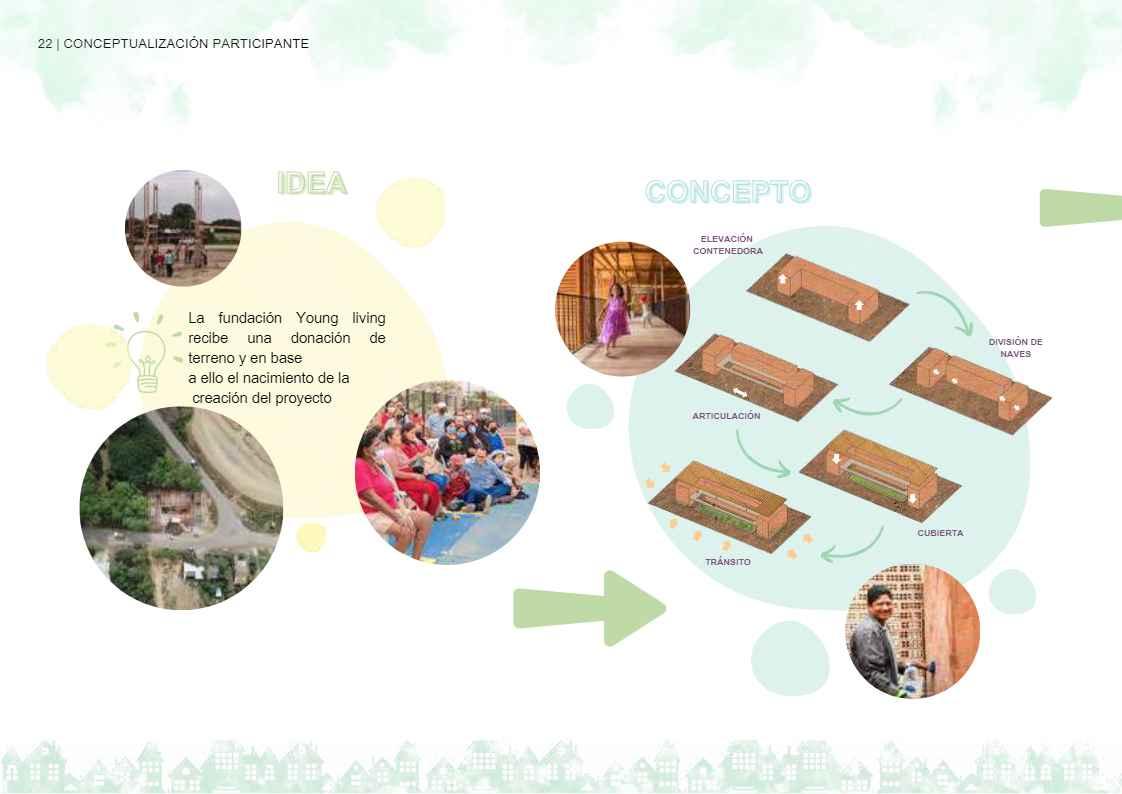 22 | CONCEPTUALIZACIÓN PARTICIPANTE

IDEA

La fundación Young living recibe una donación de terreno y en base a ello el nacimiento de la creación del proyecto

CONCEPTO

ELEVACIÓN CONTENEDORA

DIVISIÓN DE NAVES

ARTICULACIÓN

CUBIERTA

TRÁNSITO